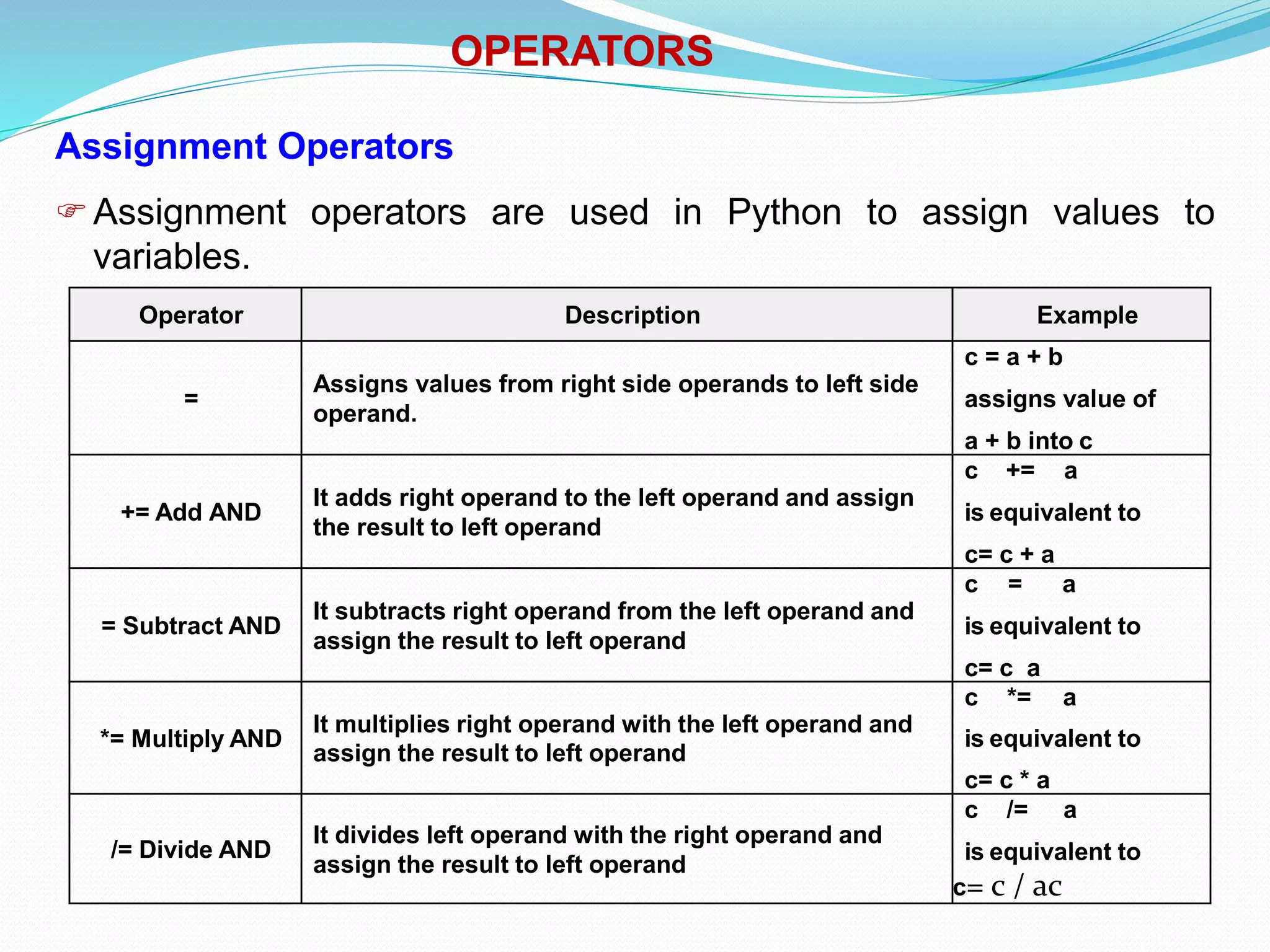 OPERATORS

Assignment Operators

☞ Assignment operators are used in Python to assign values to variables.

| Operator | Description | Example |
|---|---|---|
| = | Assigns values from right side operands to left side operand. | c = a + b assigns value of a + b into c |
| += Add AND | It adds right operand to the left operand and assign the result to left operand | c += a is equivalent to c= c + a |
| = Subtract AND | It subtracts right operand from the left operand and assign the result to left operand | c = a is equivalent to c= c a |
| *= Multiply AND | It multiplies right operand with the left operand and assign the result to left operand | c *= a is equivalent to c= c * a |
| /= Divide AND | It divides left operand with the right operand and assign the result to left operand | c /= a is equivalent to c= c / ac |